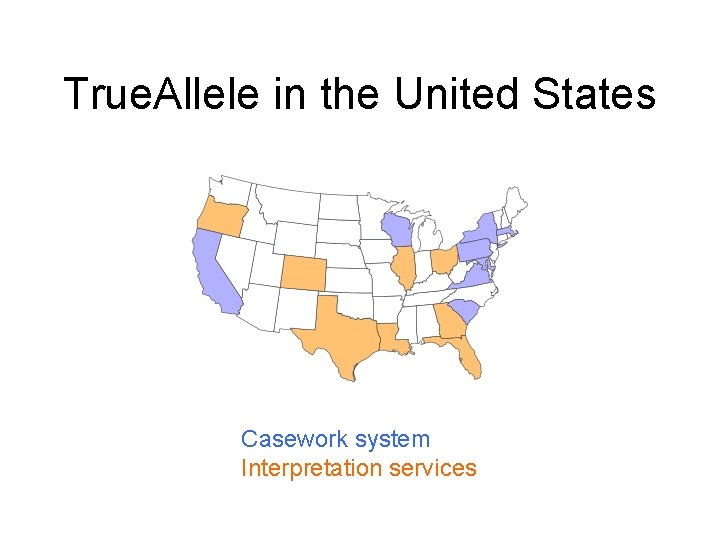 TrueAllele in the United States

Casework system
Interpretation services